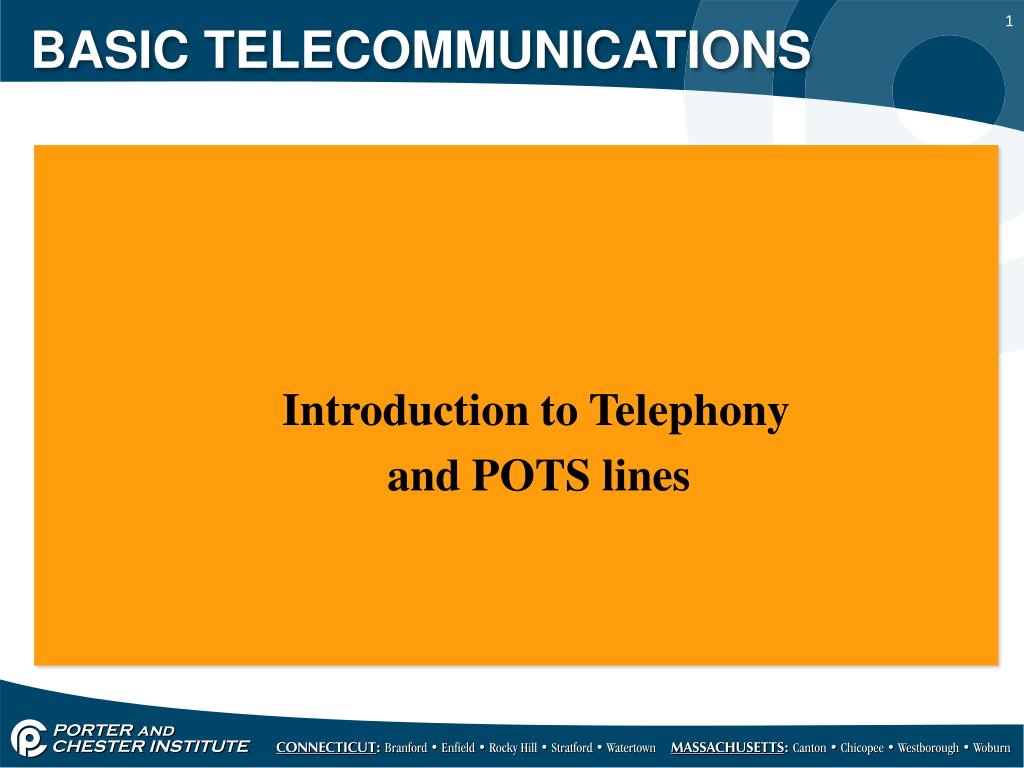 BASIC TELECOMMUNICATIONS

1

Introduction to Telephony and POTS lines

PORTER AND CHESTER INSTITUTE

CONNECTICUT: Branford • Enfield • Rocky Hill • Stratford • Watertown MASSACHUSETTS: Canton • Chicopee • Westborough • Woburn